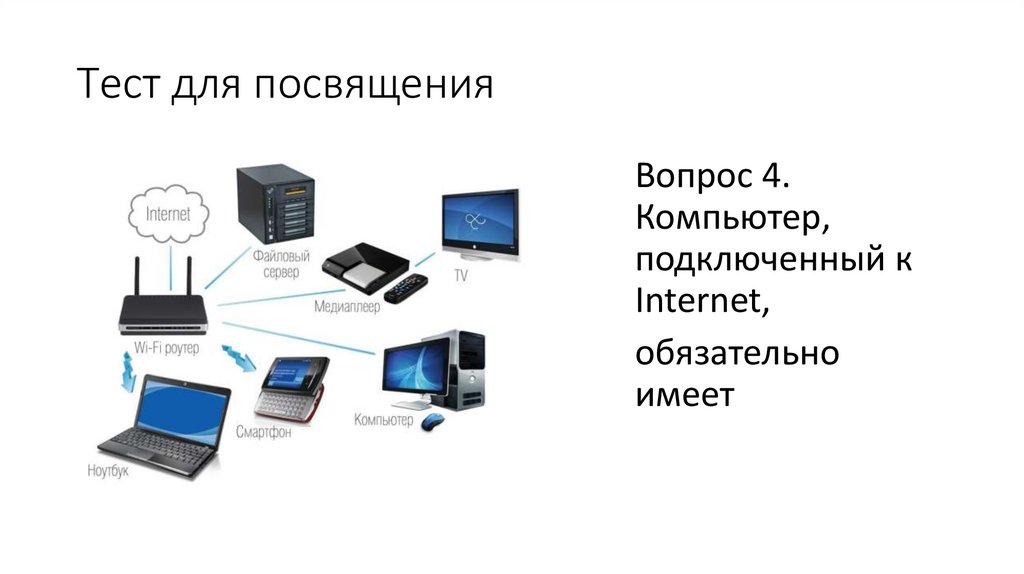 Тест для посвящения

Internet

Файловый сервер

TV

Медиаплеер

Wi-Fi роутер

Смартфон

Компьютер

Ноутбук

Вопрос 4. Компьютер, подключенный к Internet,

обязательно имеет